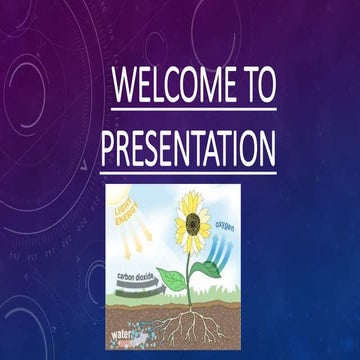 WELCOME TO PRESENTATION

LIGHT ENERGY

oxygen

carbon dioxide

water